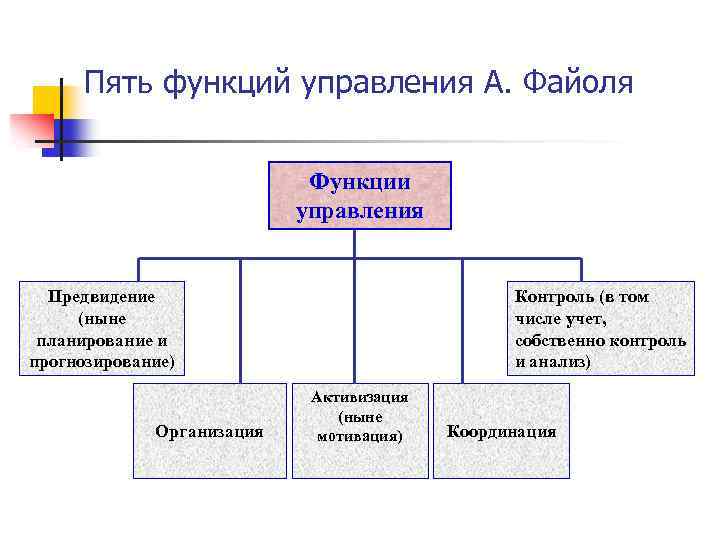 Пять функций управления А. Файоля

Функции управления

Предвидение (ныне планирование и прогнозирование)

Организация

Активизация (ныне мотивация)

Координация

Контроль (в том числе учет, собственно контроль и анализ)